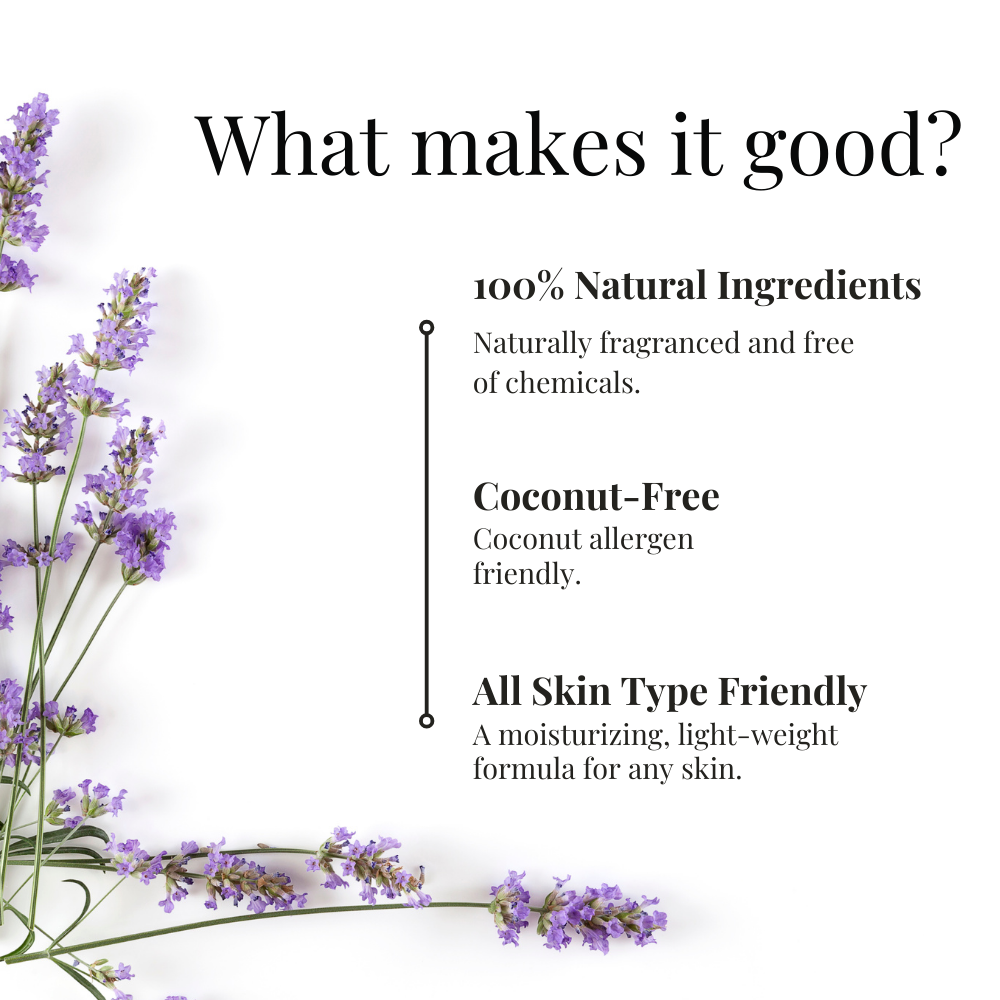 What makes it good?

100% Natural Ingredients

Naturally fragranced and free of chemicals.

Coconut-Free

Coconut allergen friendly.

All Skin Type Friendly

A moisturizing, light-weight formula for any skin.